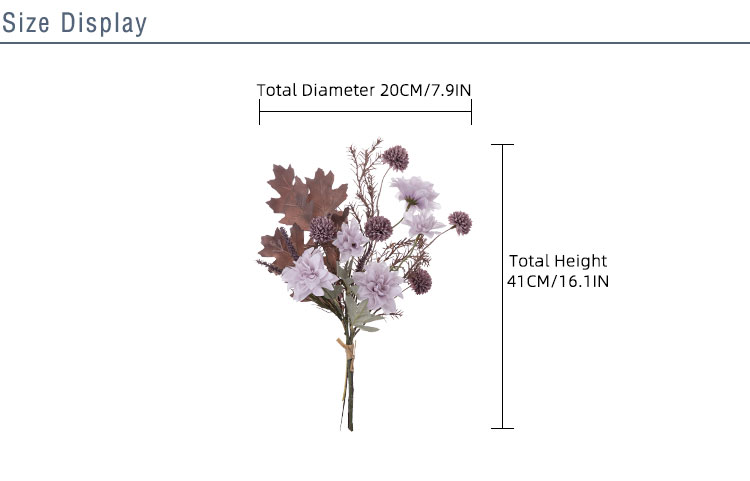 Size Display

Total Diameter 20CM/7.9IN

Total Height
41CM/16.1IN